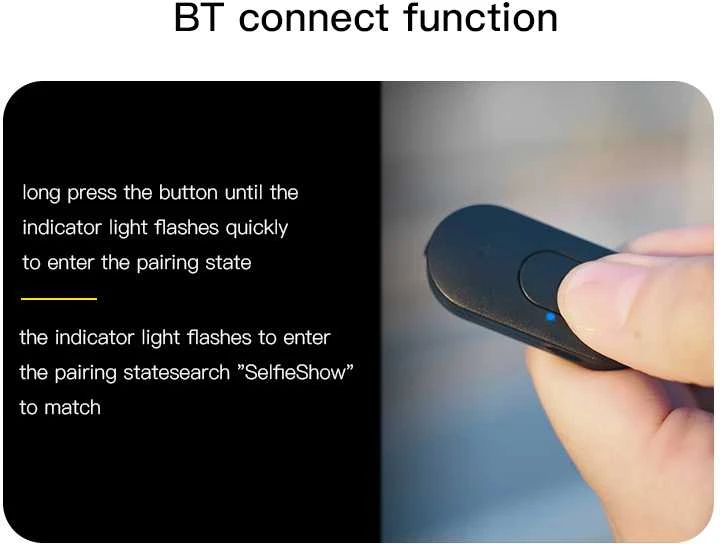 BT connect function

long press the button until the indicator light flashes quickly to enter the pairing state

the indicator light flashes to enter the pairing statesearch "SelfieShow" to match